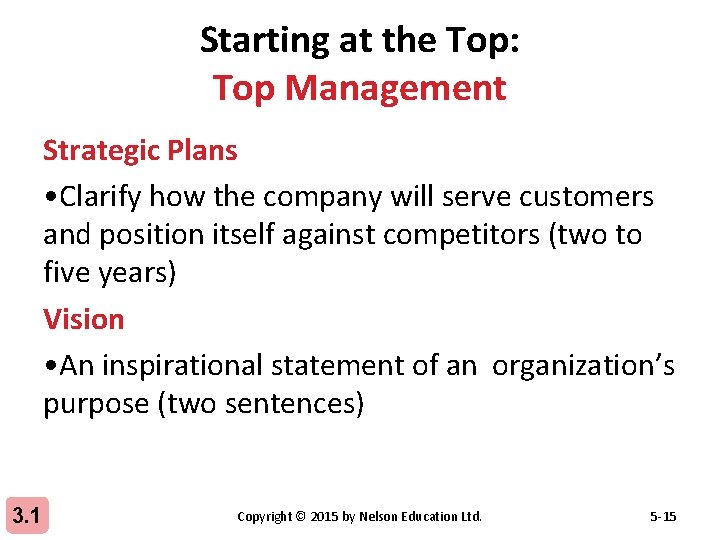 Starting at the Top:
Top Management

Strategic Plans

•Clarify how the company will serve customers and position itself against competitors (two to five years)

Vision

•An inspirational statement of an organization's purpose (two sentences)

3.1

Copyright © 2015 by Nelson Education Ltd.

5-15